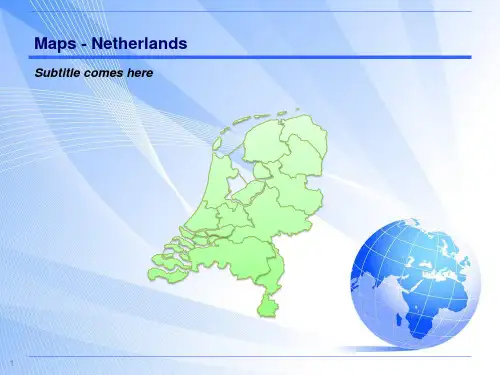 Maps - Netherlands

Subtitle comes here

1